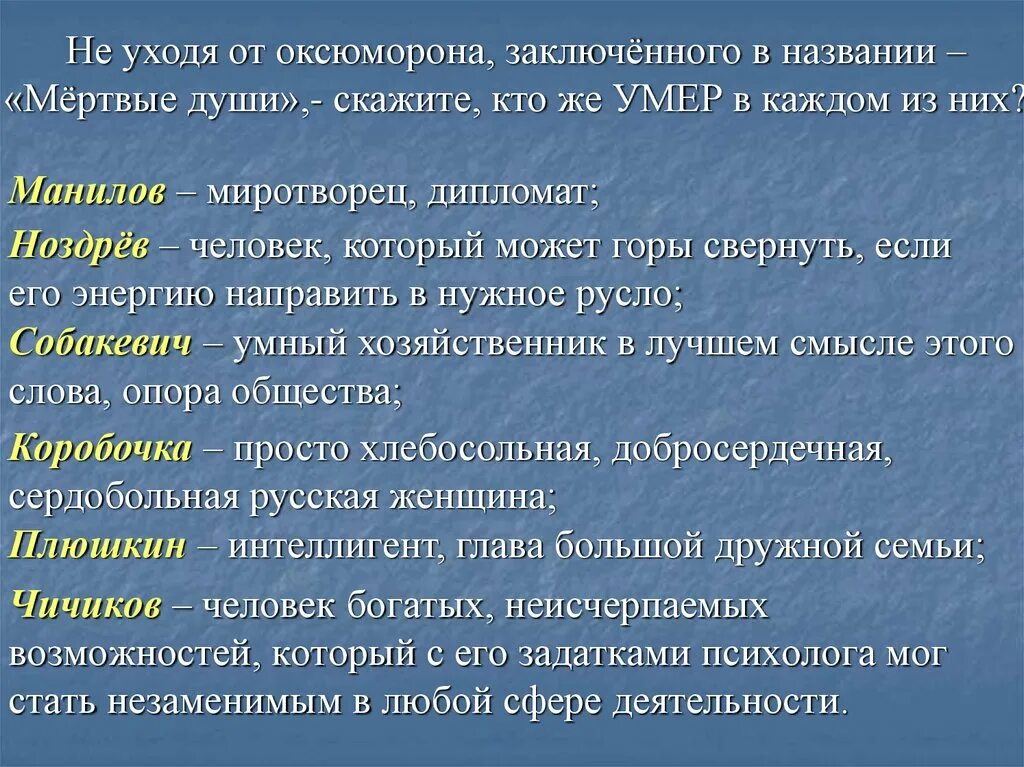 Не уходя от оксюморона, заключённого в названии – «Мёртвые души»,- скажите, кто же УМЕР в каждом из них?

Манилов – миротворец, дипломат;

Ноздрёв – человек, который может горы свернуть, если его энергию направить в нужное русло;

Собакевич – умный хозяйственник в лучшем смысле этого слова, опора общества;

Коробочка – просто хлебосольная, добросердечная, сердобольная русская женщина;

Плюшкин – интеллигент, глава большой дружной семьи;

Чичиков – человек богатых, неисчерпаемых возможностей, который с его задатками психолога мог стать незаменимым в любой сфере деятельности.